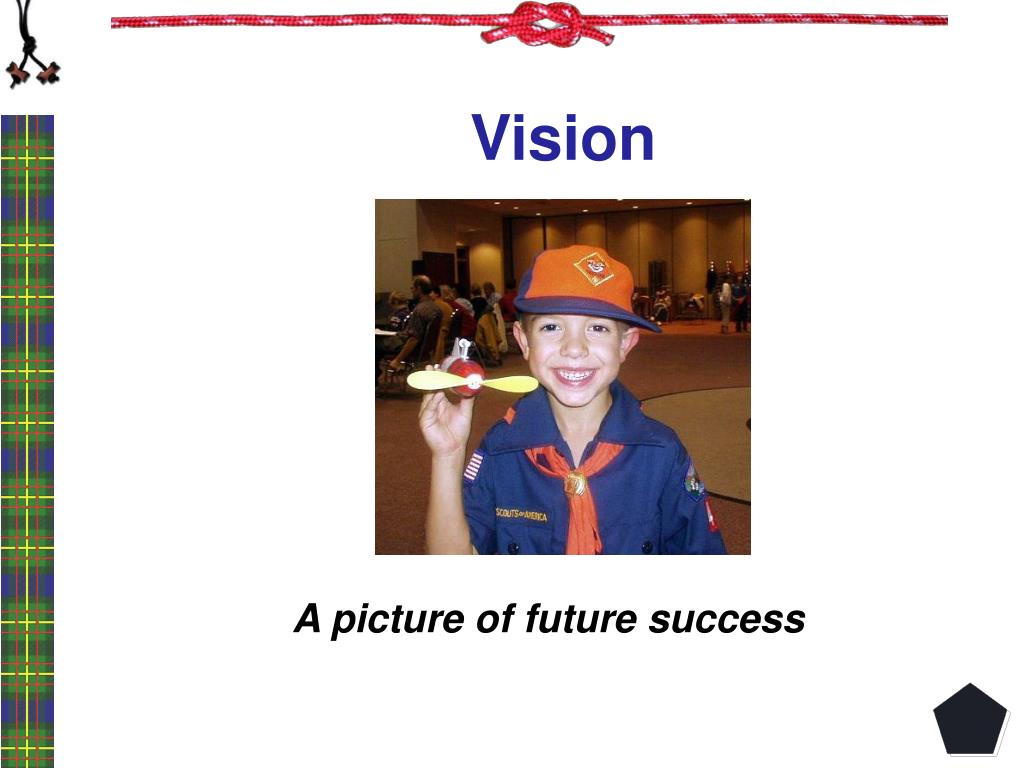 Vision

SCOUTS OF AMERICA

A picture of future success